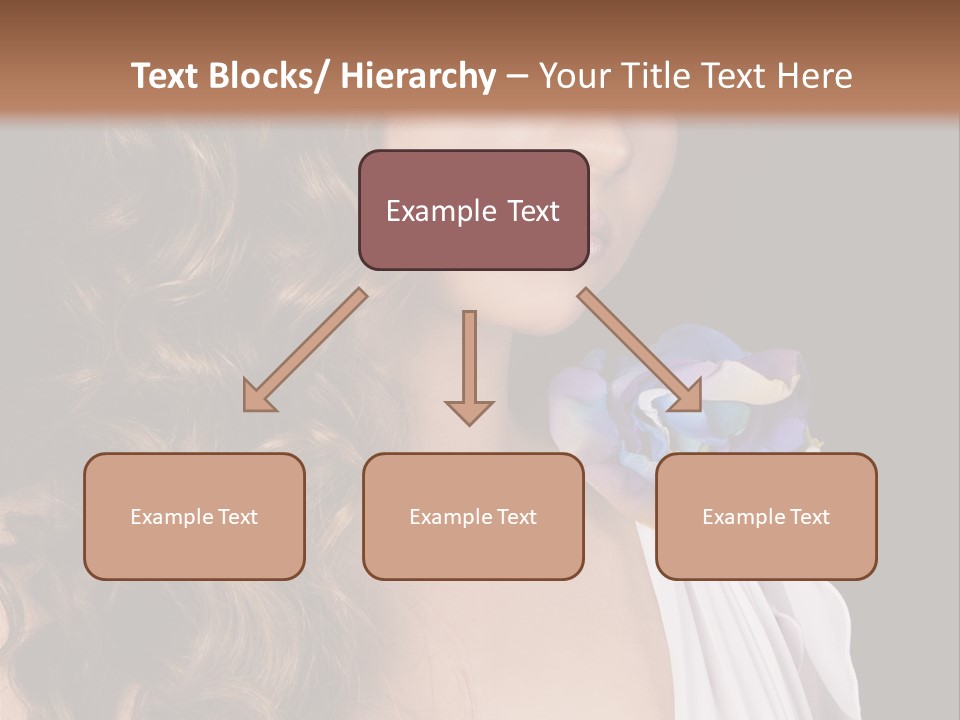 Text Blocks/ Hierarchy – Your Title Text Here

Example Text

Example Text

Example Text

Example Text